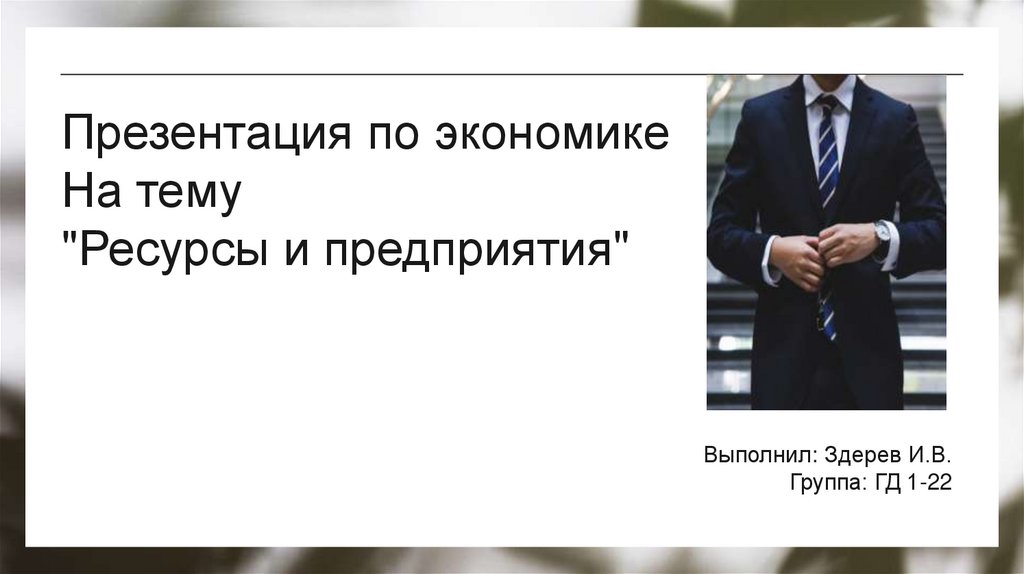 Презентация по экономике
На тему
"Ресурсы и предприятия"

Выполнил: Здерев И.В.
Группа: ГД 1-22